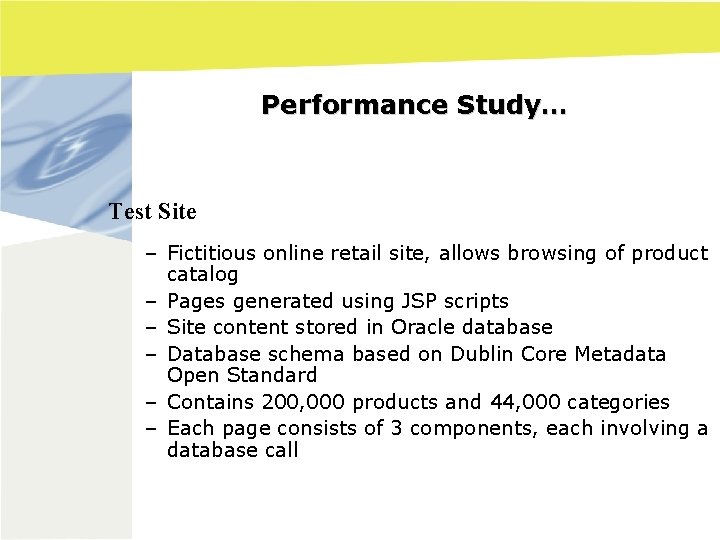 Performance Study…

Test Site

– Fictitious online retail site, allows browsing of product catalog
– Pages generated using JSP scripts
– Site content stored in Oracle database
– Database schema based on Dublin Core Metadata Open Standard
– Contains 200,000 products and 44,000 categories
– Each page consists of 3 components, each involving a database call